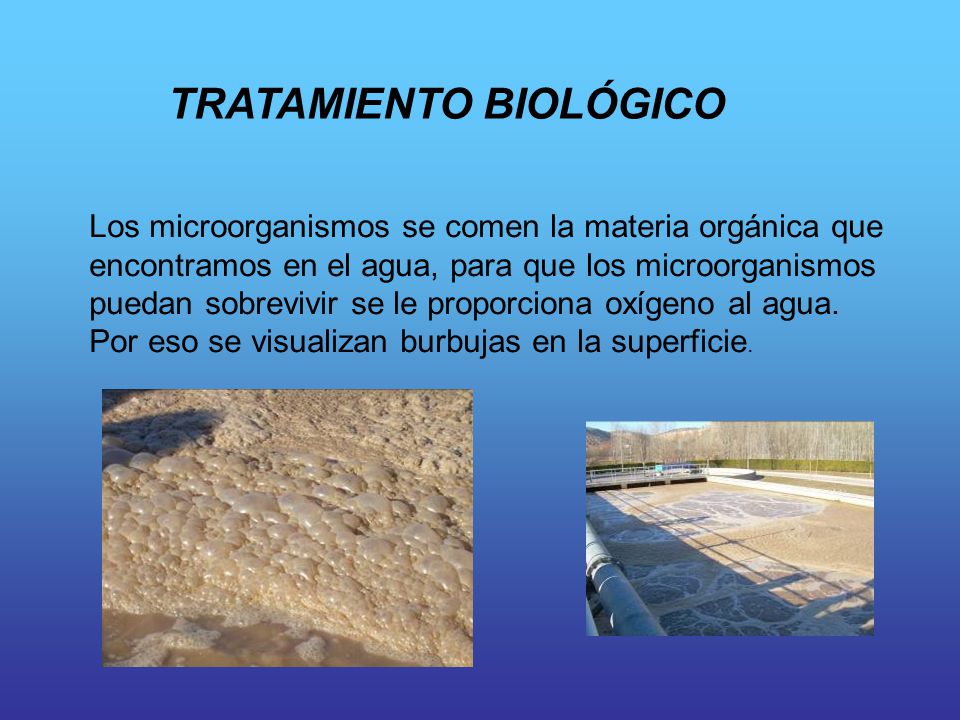 TRATAMIENTO BIOLÓGICO

Los microorganismos se comen la materia orgánica que encontramos en el agua, para que los microorganismos puedan sobrevivir se le proporciona oxígeno al agua. Por eso se visualizan burbujas en la superficie.